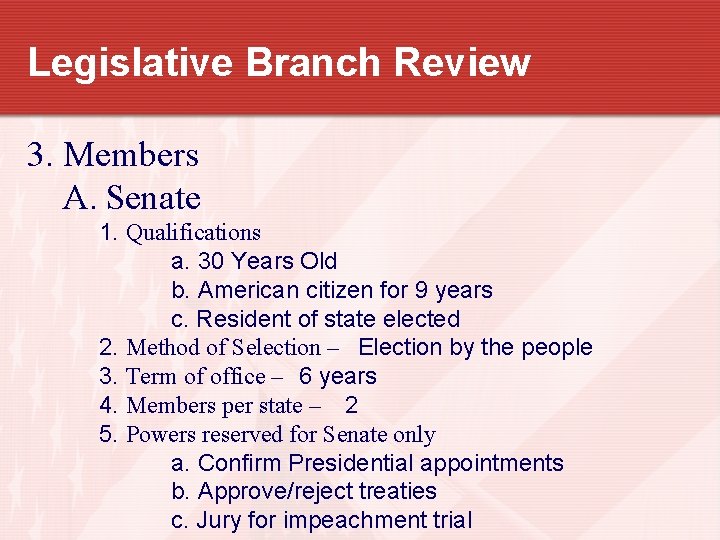 Legislative Branch Review

3. Members

A. Senate

1. Qualifications

a. 30 Years Old

b. American citizen for 9 years

c. Resident of state elected

2. Method of Selection – Election by the people

3. Term of office – 6 years

4. Members per state – 2

5. Powers reserved for Senate only

a. Confirm Presidential appointments

b. Approve/reject treaties

c. Jury for impeachment trial